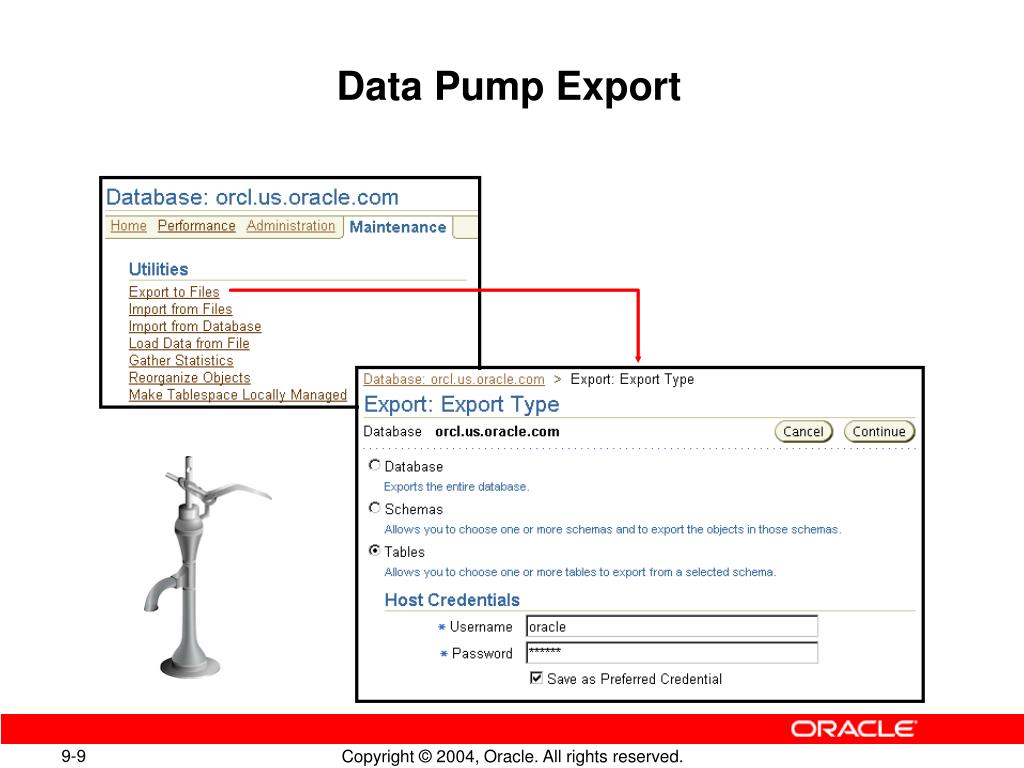 Data Pump Export

Database: orcl.us.oracle.com

Home Performance Administration Maintenance

Utilities

Export to Files
Import from Files
Import from Database
Load Data from File
Gather Statistics
Reorganize Objects
Make Tablespace Locally Managed

Database: orcl.us.oracle.com > Export: Export Type

Export: Export Type

Database orcl.us.oracle.com

Cancel Continue

Database
Exports the entire database.

Schemas
Allows you to choose one or more schemas and to export the objects in those schemas.

Tables
Allows you to choose one or more tables to export from a selected schema.

Host Credentials

* Username oracle

* Password ******

Save as Preferred Credential

ORACLE

9-9

Copyright © 2004, Oracle. All rights reserved.